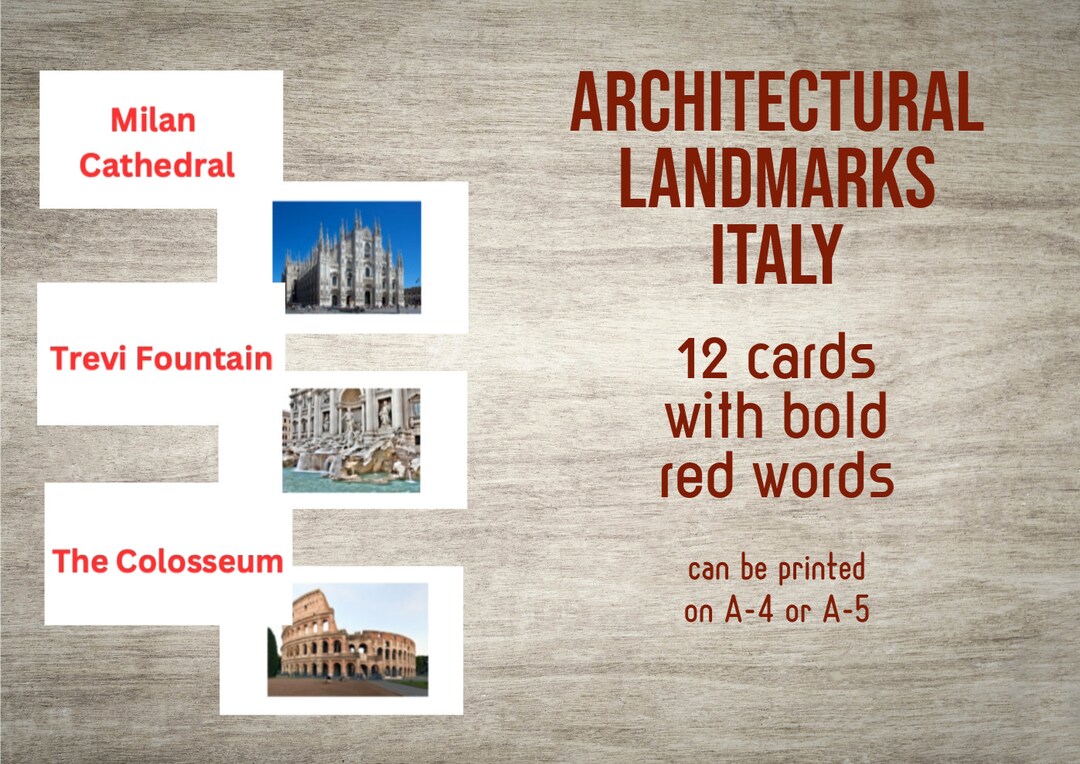 Milan Cathedral

Trevi Fountain

The Colosseum

ARCHITECTURAL LANDMARKS ITALY

12 cards with bold red words

can be printed on A-4 or A-5